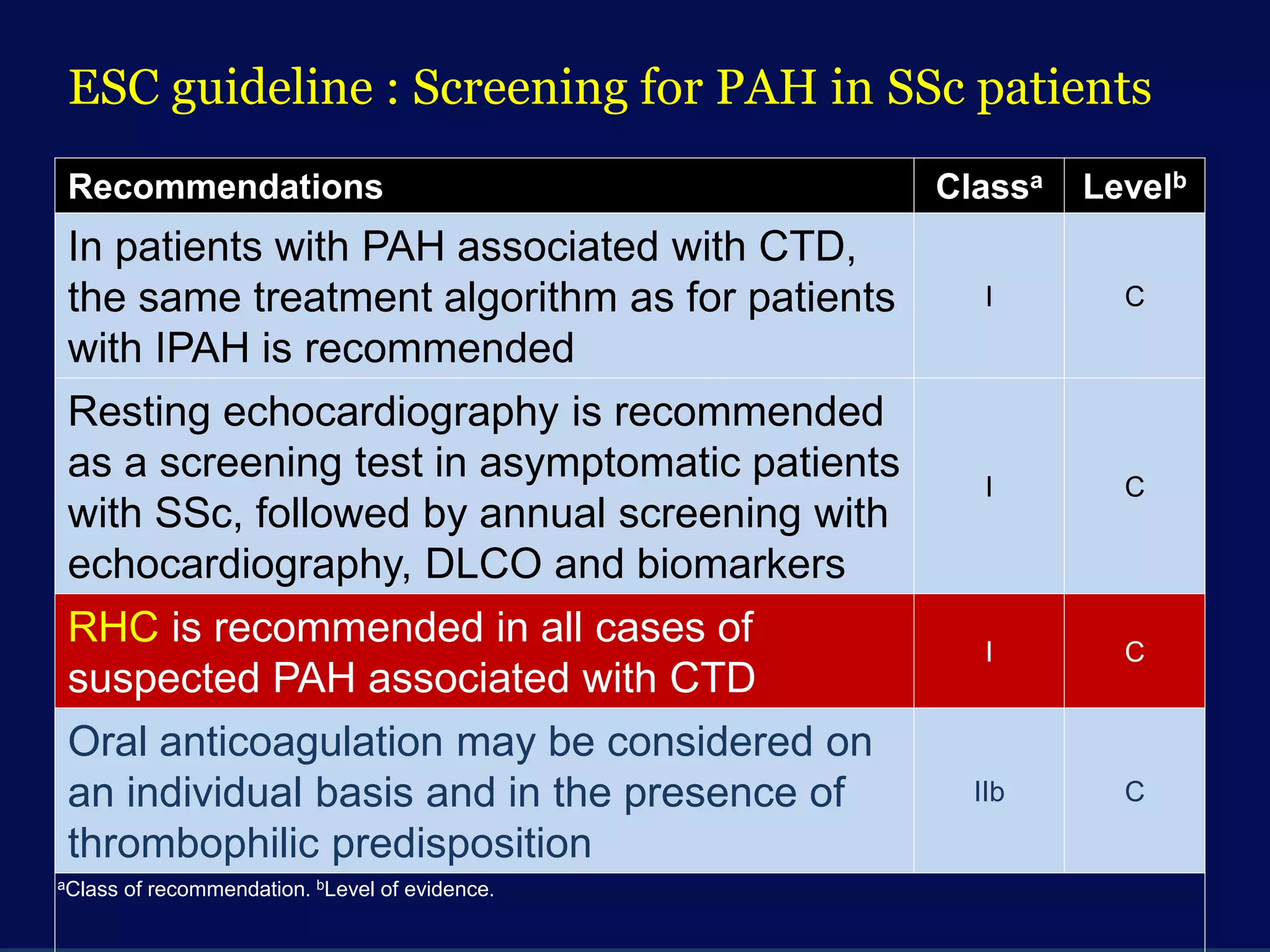 ESC guideline : Screening for PAH in SSc patients

| Recommendations | Class$^a$ | Level$^b$ |
|---|---|---|
| In patients with PAH associated with CTD, the same treatment algorithm as for patients with IPAH is recommended | I | C |
| Resting echocardiography is recommended as a screening test in asymptomatic patients with SSc, followed by annual screening with echocardiography, DLCO and biomarkers | I | C |
| RHC is recommended in all cases of suspected PAH associated with CTD | I | C |
| Oral anticoagulation may be considered on an individual basis and in the presence of thrombophilic predisposition | IIb | C |

$^a$Class of recommendation. $^b$Level of evidence.